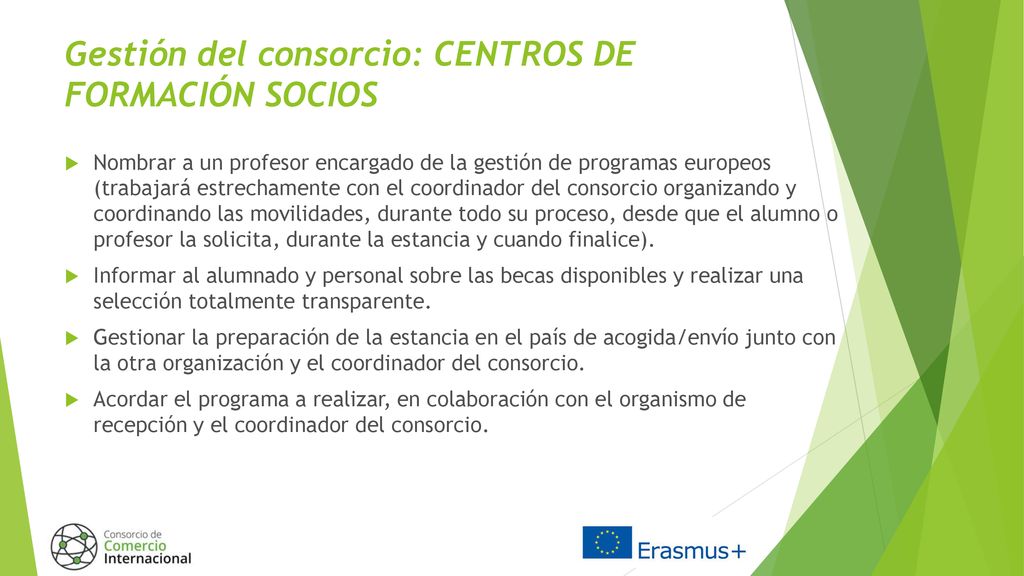 Gestión del consorcio: CENTROS DE FORMACIÓN SOCIOS

Nombrar a un profesor encargado de la gestión de programas europeos (trabajará estrechamente con el coordinador del consorcio organizando y coordinando las movilidades, durante todo su proceso, desde que el alumno o profesor la solicita, durante la estancia y cuando finalice).

Informar al alumnado y personal sobre las becas disponibles y realizar una selección totalmente transparente.

Gestionar la preparación de la estancia en el país de acogida/envío junto con la otra organización y el coordinador del consorcio.

Acordar el programa a realizar, en colaboración con el organismo de recepción y el coordinador del consorcio.

Consorcio de Comercio Internacional

Erasmus+